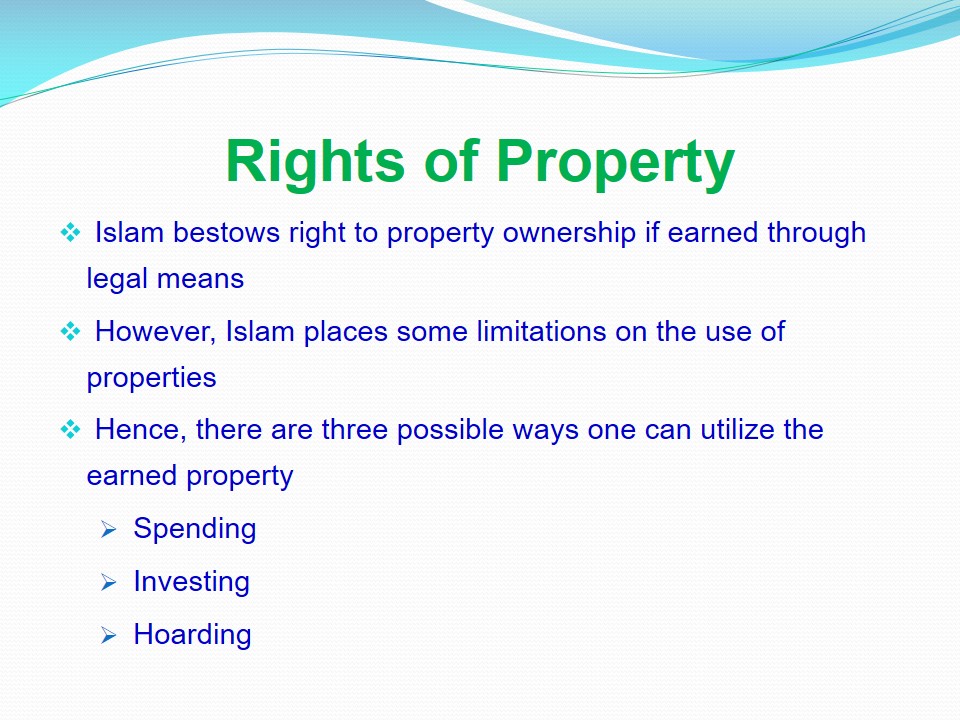 Rights of Property

❖ Islam bestows right to property ownership if earned through legal means

❖ However, Islam places some limitations on the use of properties

❖ Hence, there are three possible ways one can utilize the earned property

➢ Spending

➢ Investing

➢ Hoarding